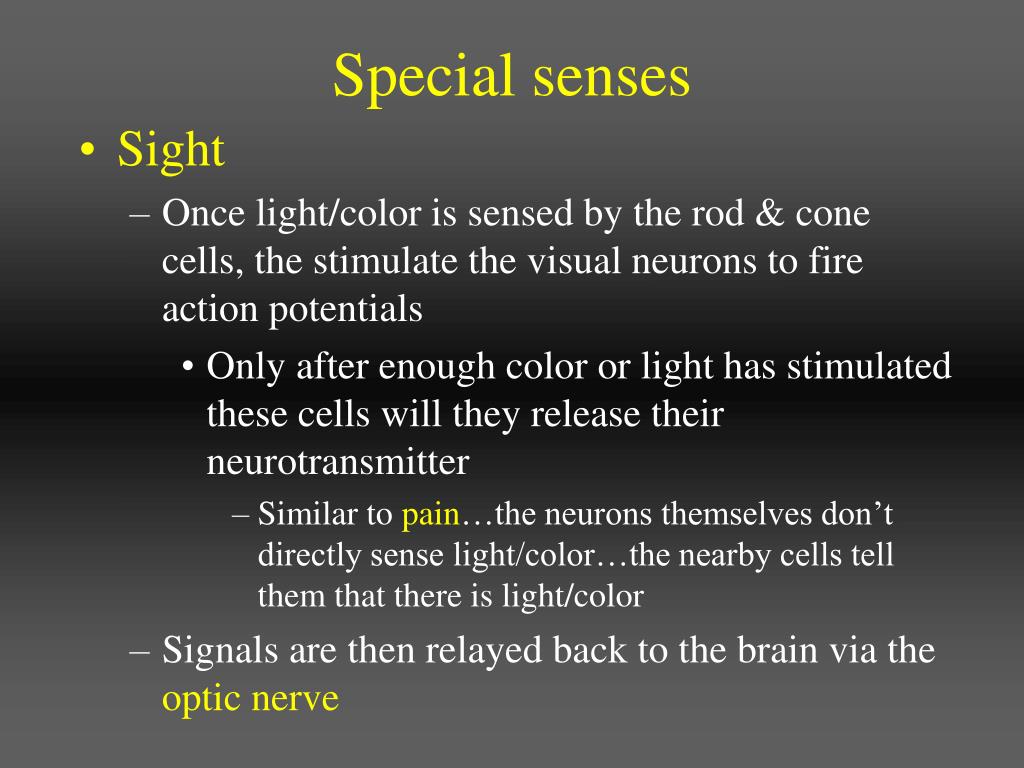 Special senses

• Sight

– Once light/color is sensed by the rod & cone cells, the stimulate the visual neurons to fire action potentials

• Only after enough color or light has stimulated these cells will they release their neurotransmitter

– Similar to pain…the neurons themselves don’t directly sense light/color…the nearby cells tell them that there is light/color

– Signals are then relayed back to the brain via the optic nerve